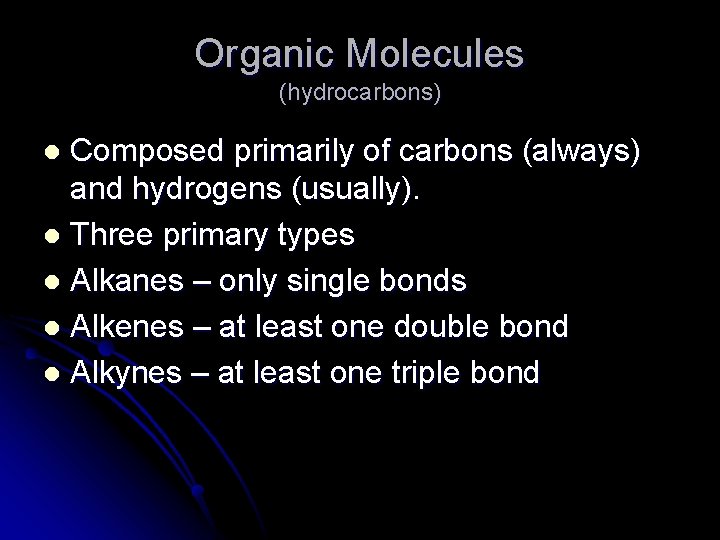 Organic Molecules
(hydrocarbons)

- Composed primarily of carbons (always) and hydrogens (usually).
- Three primary types
- Alkanes – only single bonds
- Alkenes – at least one double bond
- Alkynes – at least one triple bond